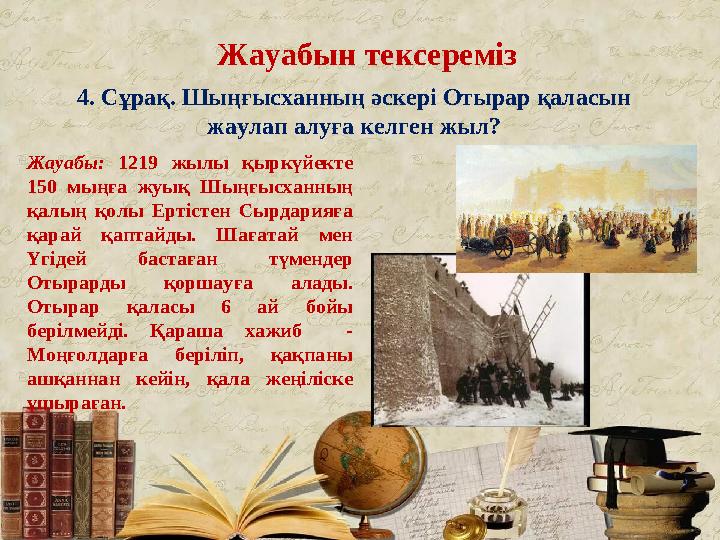 Жауабын тексереміз

4. Сұрақ. Шыңғысханның әскері Отырар қаласын жаулап алуға келген жыл?

Жауабы: 1219 жылы қыркүйекте 150 мыңға жуық Шыңғысханның қалың қолы Ертістен Сырдарияға қарай қаптайды. Шағатай мен Үгідей бастаған түмендер Отырарды қоршауға алады. Отырар қаласы 6 ай бойы берілмейді. Қараша хажиб - Моңғолдарға беріліп, қақпаны ашқаннан кейін, қала жеңіліске ұшыраған.